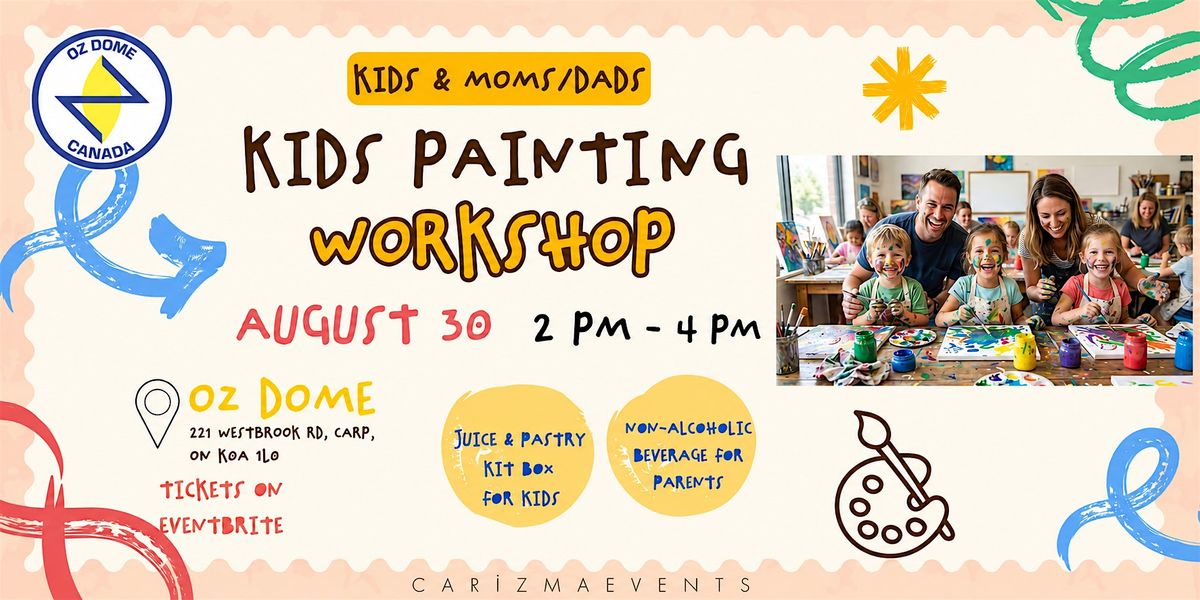 OZ DOME
CANADA

KIDS & MOMS/DADS

KIDS PAINTING WORKSHOP

AUGUST 30 2 PM - 4 PM

OZ DOME
221 WESTBROOK RD, CARP, ON K0A 1L0

TICKETS ON EVENTBRITE

JUICE & PASTRY KIT BOX FOR KIDS

NON-ALCOHOLIC BEVERAGE FOR PARENTS

CARİZMAEVENTS